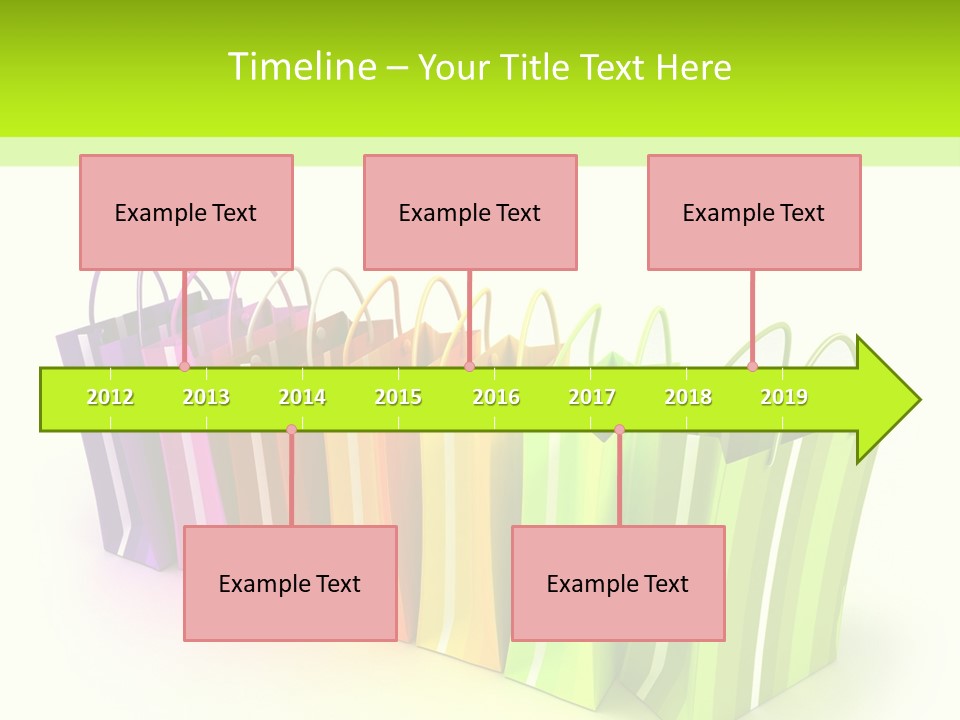 Timeline – Your Title Text Here

Example Text

Example Text

Example Text

2012 2013 2014 2015 2016 2017 2018 2019

Example Text

Example Text